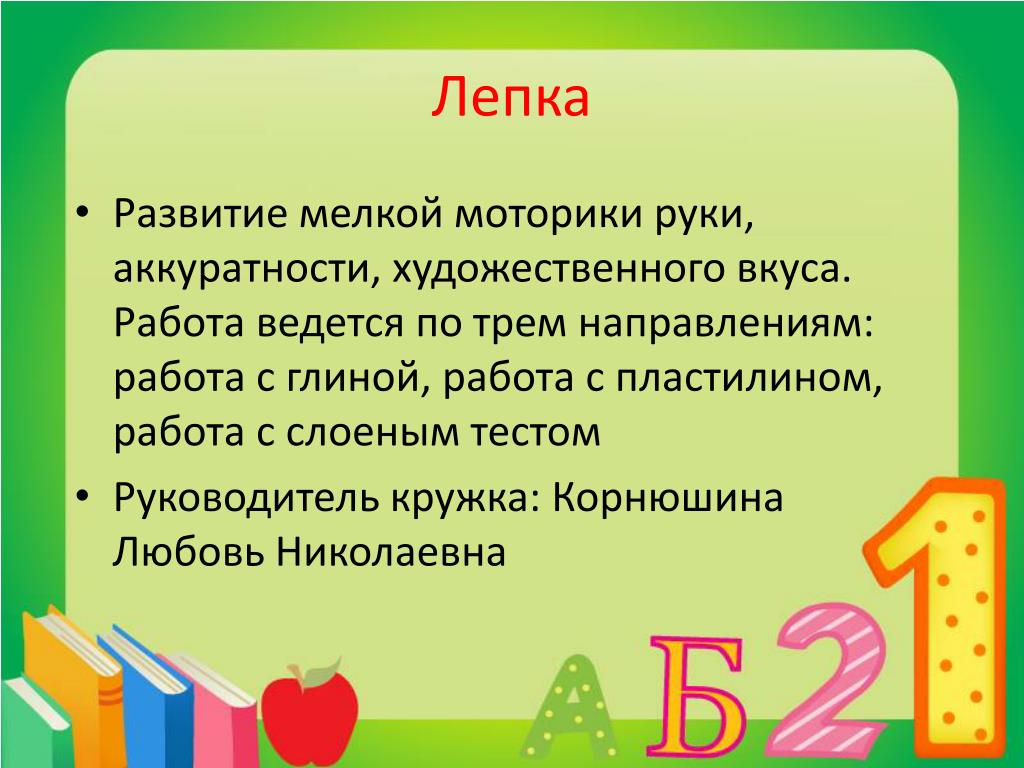 Лепка

• Развитие мелкой моторики руки, аккуратности, художественного вкуса. Работа ведется по трем направлениям: работа с глиной, работа с пластилином, работа с слоеным тестом

• Руководитель кружка: Корнюшина Любовь Николаевна

А Б 2 1